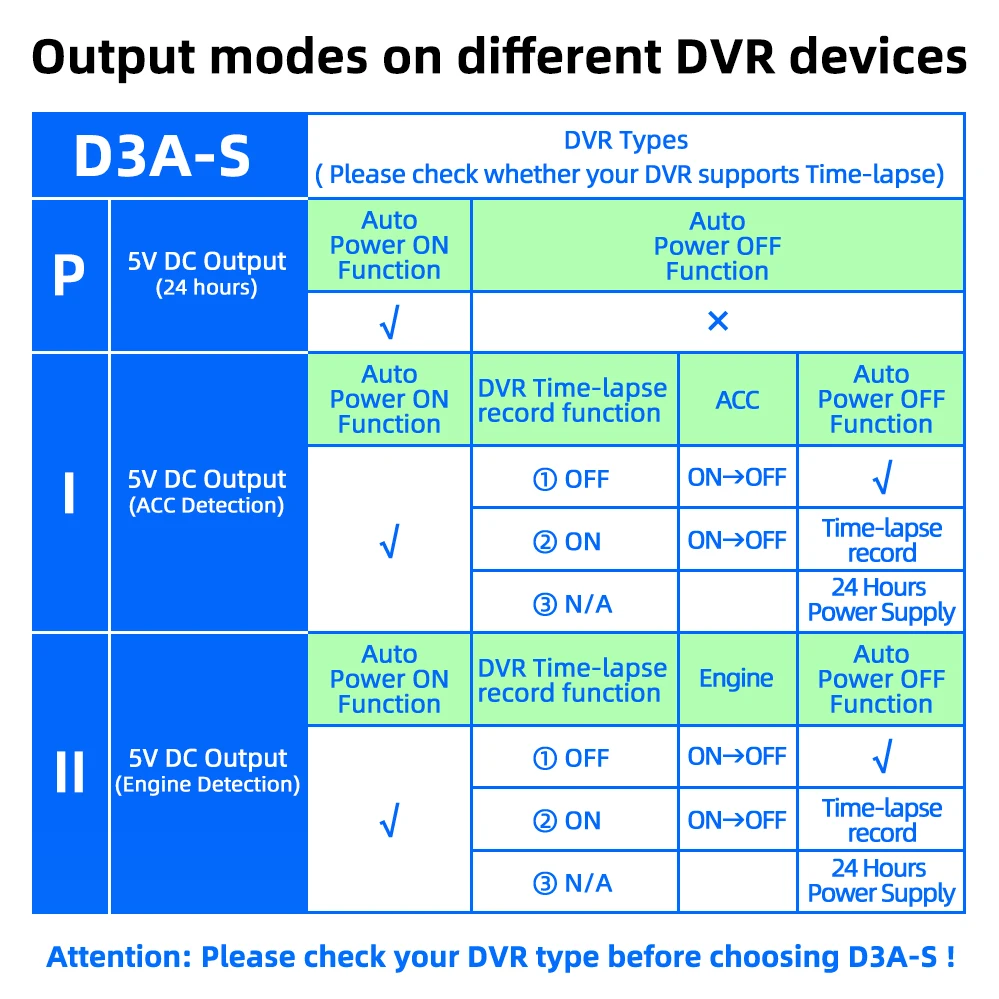 Output modes on different DVR devices

| D3A-S | | DVR Types ( Please check whether your DVR supports Time-lapse) | | | |
|---|---|---|---|---|---|
| P | 5V DC Output (24 hours) | Auto Power ON Function | Auto Power OFF Function | | |
| | | √ | × | | |
| I | 5V DC Output (ACC Detection) | Auto Power ON Function | DVR Time-lapse record function | ACC | Auto Power OFF Function |
| | | √ | ① OFF | ON→OFF | √ |
| | | | ② ON | ON→OFF | Time-lapse record |
| | | | ③ N/A | | 24 Hours Power Supply |
| II | 5V DC Output (Engine Detection) | Auto Power ON Function | DVR Time-lapse record function | Engine | Auto Power OFF Function |
| | | √ | ① OFF | ON→OFF | √ |
| | | | ② ON | ON→OFF | Time-lapse record |
| | | | ③ N/A | | 24 Hours Power Supply |

Attention: Please check your DVR type before choosing D3A-S !